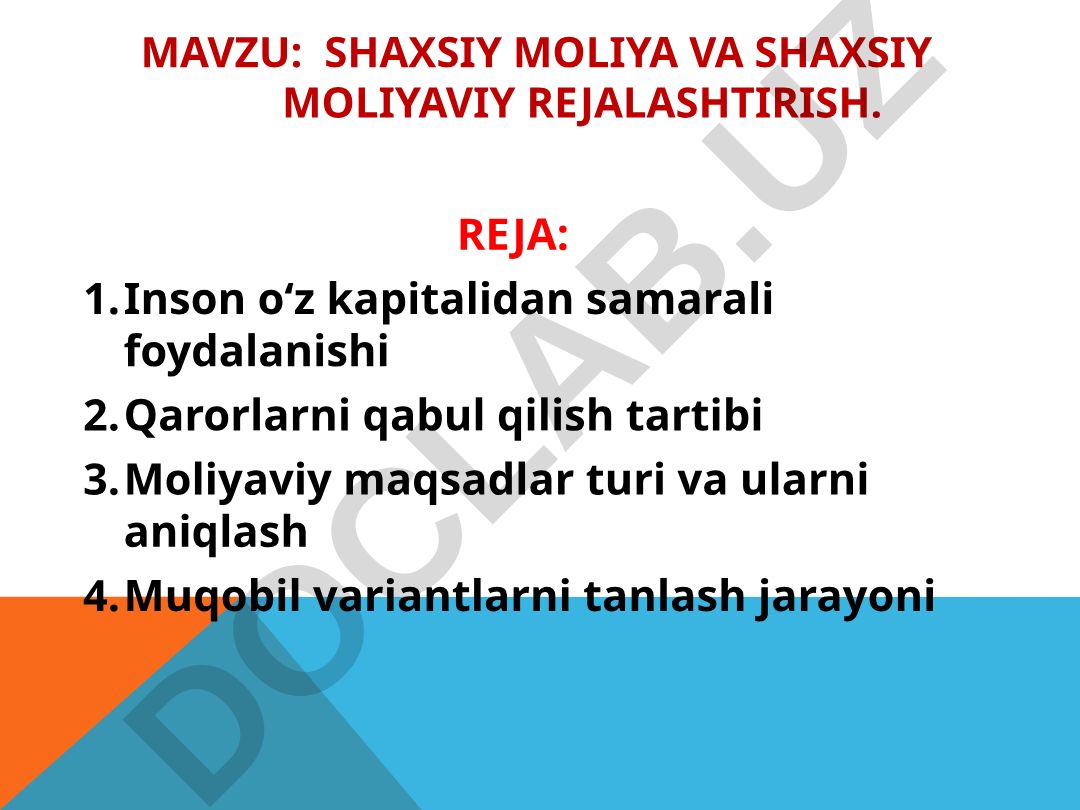 MAVZU: SHAXSIY MOLIYA VA SHAXSIY MOLIYAVIY REJALASHTIRISH.

REJA:

1. Inson o‘z kapitalidan samarali foydalanishi
2. Qarorlarni qabul qilish tartibi
3. Moliyaviy maqsadlar turi va ularni aniqlash
4. Muqobil variantlarni tanlash jarayoni

DOCLAB.UZ